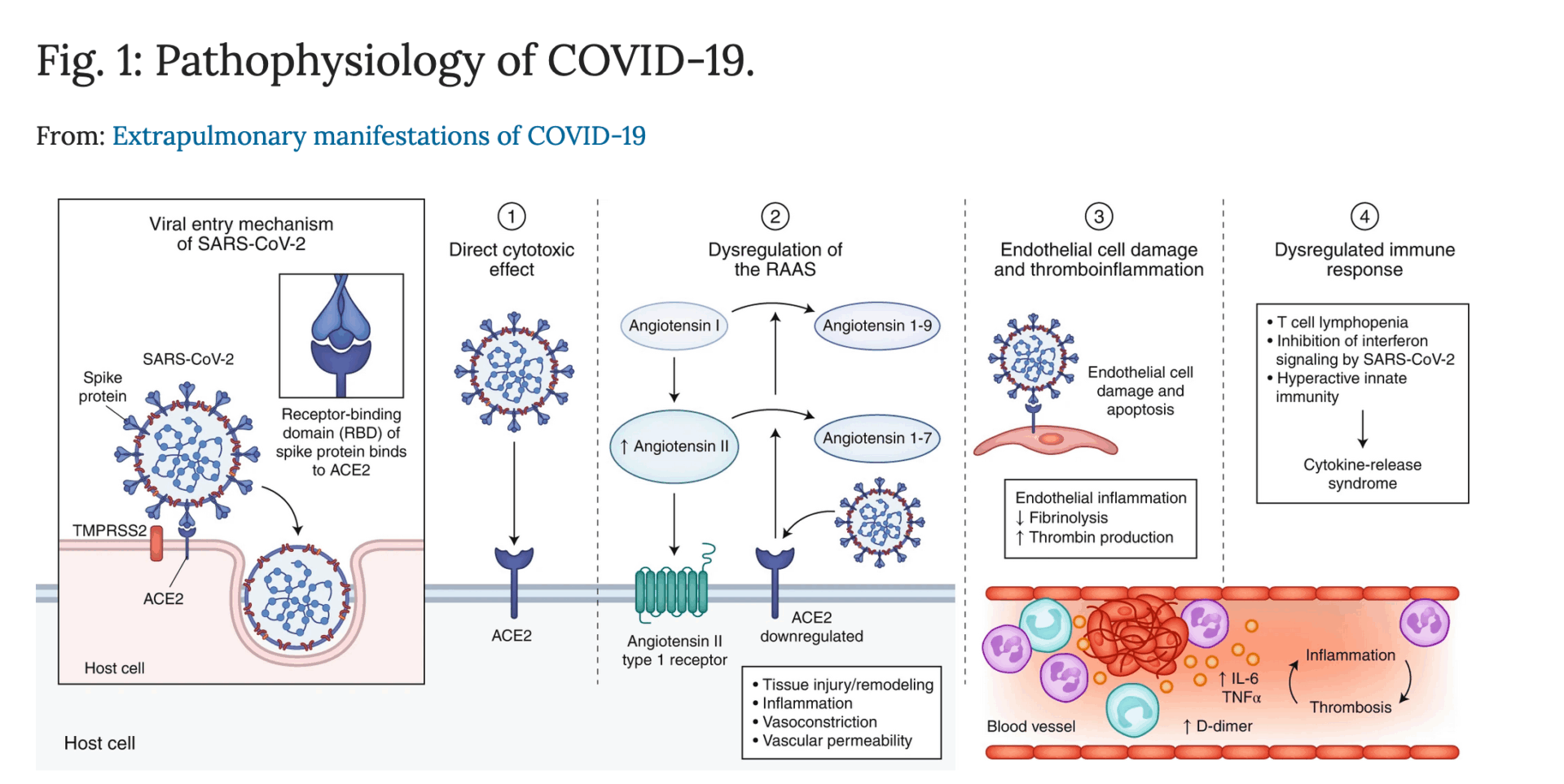 Fig. 1: Pathophysiology of COVID-19.

From: Extrapulmonary manifestations of COVID-19

Viral entry mechanism of SARS-CoV-2

SARS-CoV-2

Spike protein

Receptor-binding domain (RBD) of spike protein binds to ACE2

TMPRSS2

ACE2

Host cell

Host cell

1

Direct cytotoxic effect

ACE2

2

Dysregulation of the RAAS

Angiotensin I

Angiotensin 1-9

↑ Angiotensin II

Angiotensin 1-7

Angiotensin II type 1 receptor

ACE2 downregulated

• Tissue injury/remodeling
• Inflammation
• Vasoconstriction
• Vascular permeability

3

Endothelial cell damage and thromboinflammation

Endothelial cell damage and apoptosis

Endothelial inflammation
↓ Fibrinolysis
↑ Thrombin production

Blood vessel

↑ IL-6
TNFα

↑ D-dimer

Inflammation

Thrombosis

4

Dysregulated immune response

• T cell lymphopenia
• Inhibition of interferon signaling by SARS-CoV-2
• Hyperactive innate immunity

Cytokine-release syndrome